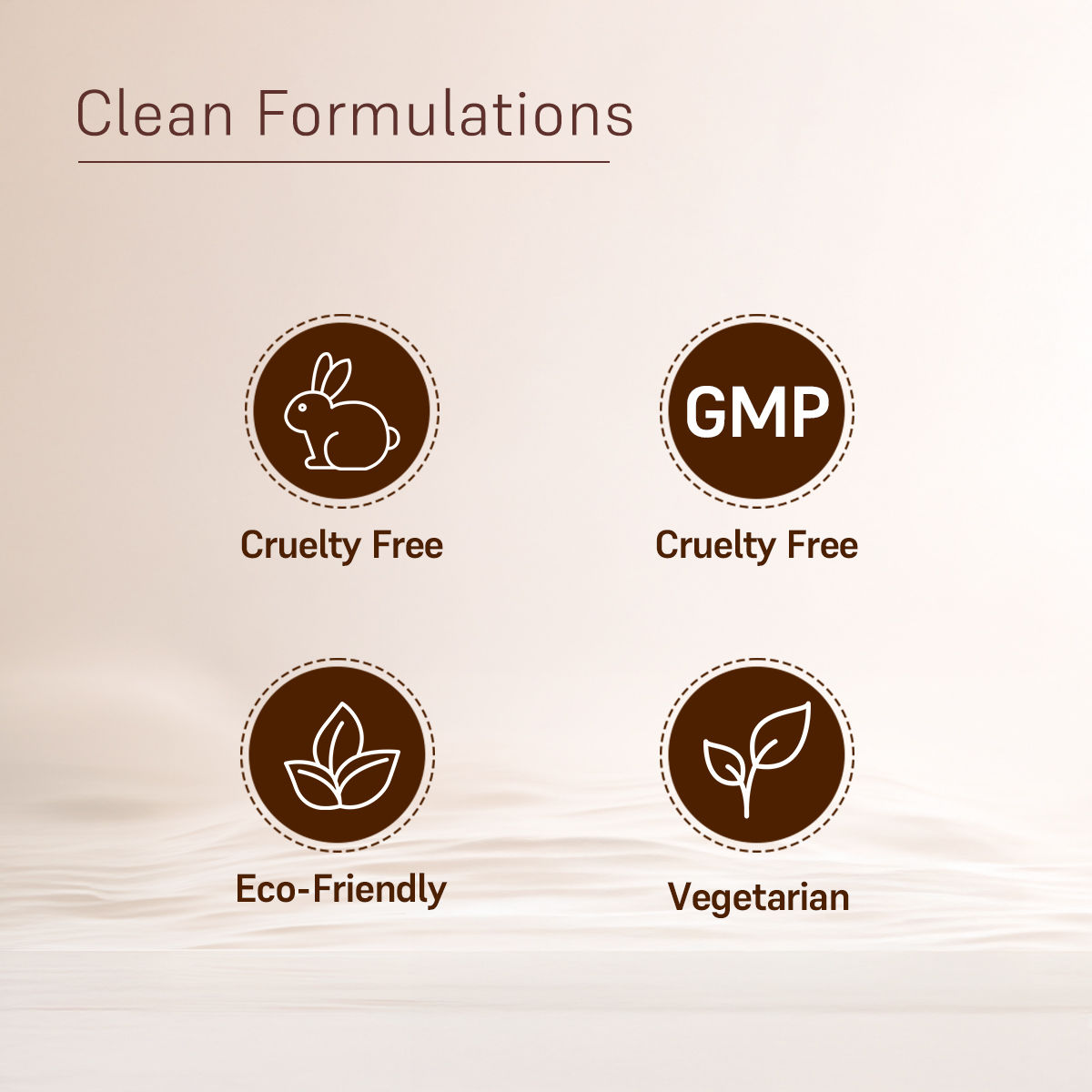 Clean Formulations

Cruelty Free

GMP

Cruelty Free

Eco-Friendly

Vegetarian